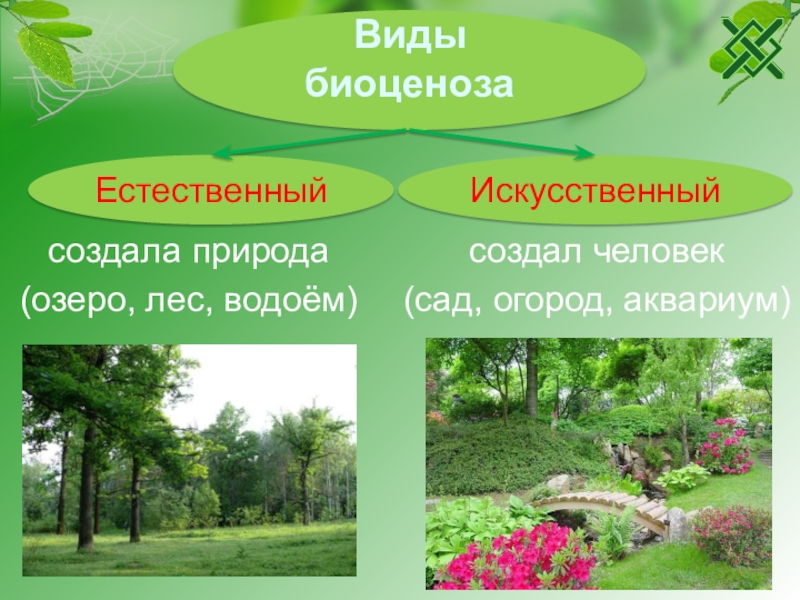 Виды биоценоза

Естественный

создала природа (озеро, лес, водоём)

Искусственный

создал человек (сад, огород, аквариум)